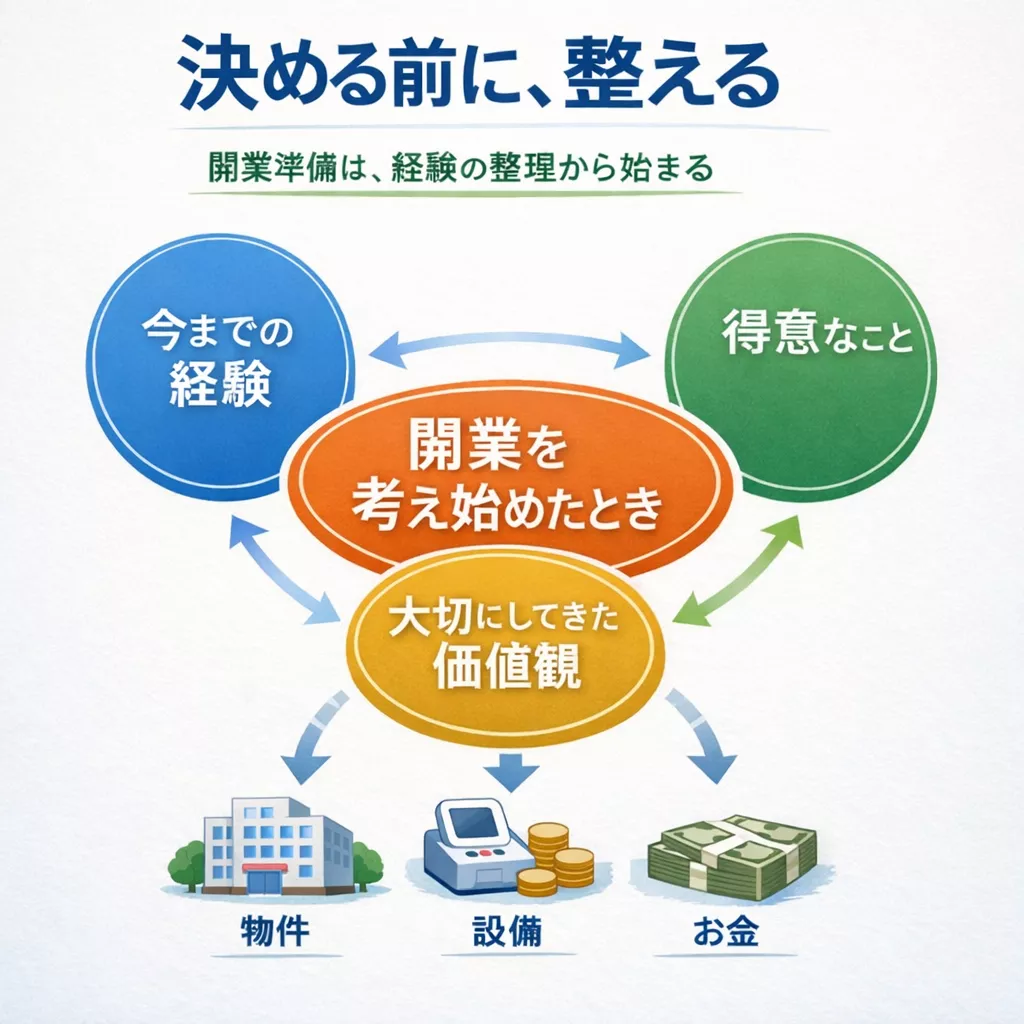 決める前に、整える

開業準備は、経験の整理から始まる

今までの経験

得意なこと

開業を考え始めたとき

大切にしてきた価値観

物件

設備

お金